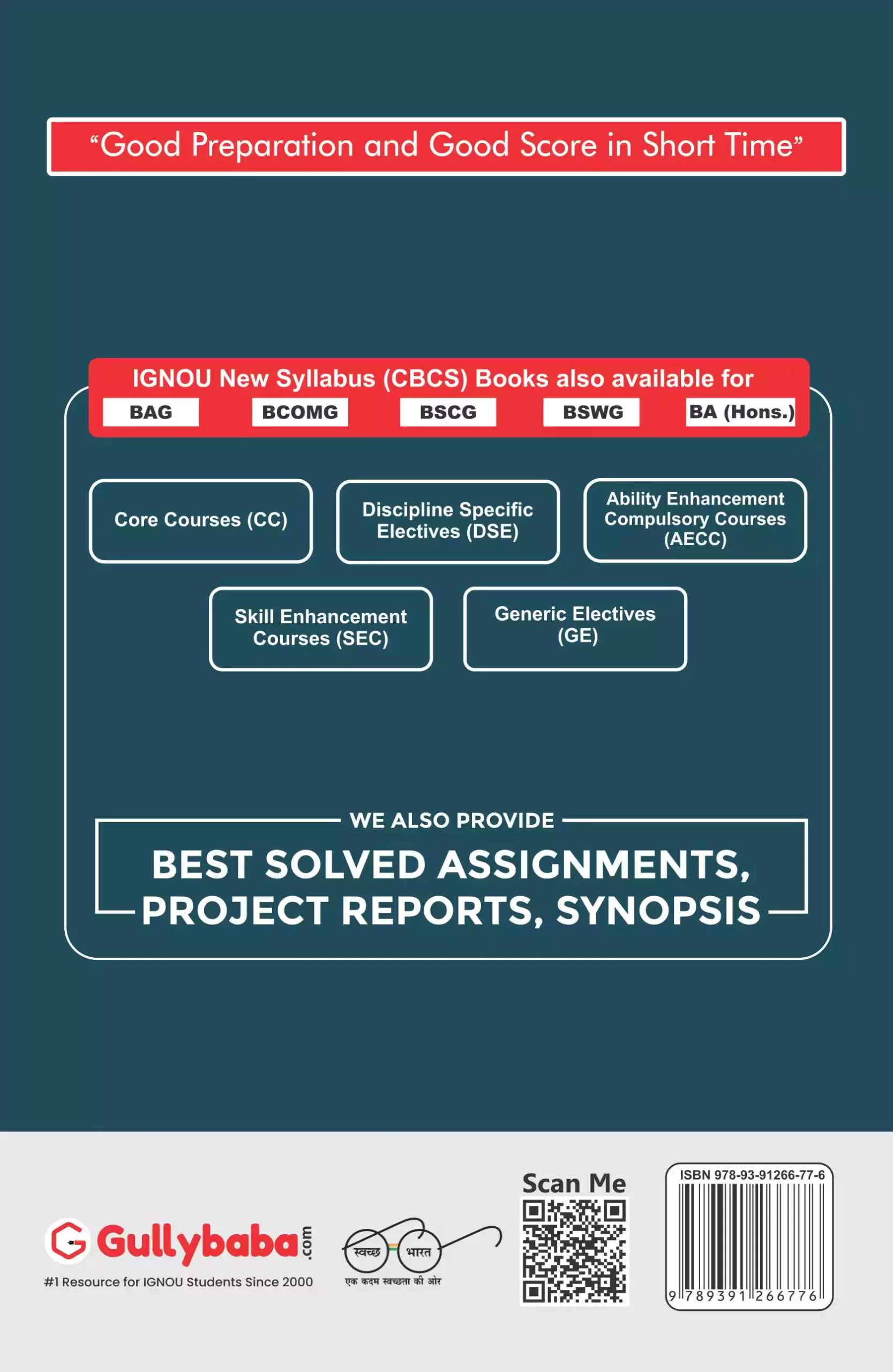 “Good Preparation and Good Score in Short Time”

IGNOU New Syllabus (CBCS) Books also available for

BAG BCOMG BSCG BSWG BA (Hons.)

Core Courses (CC)

Discipline Specific Electives (DSE)

Ability Enhancement Compulsory Courses (AECC)

Skill Enhancement Courses (SEC)

Generic Electives (GE)

WE ALSO PROVIDE

BEST SOLVED ASSIGNMENTS, PROJECT REPORTS, SYNOPSIS

Gullybaba.com
#1 Resource for IGNOU Students Since 2000

स्वच्छ भारत
एक कदम स्वच्छता की ओर

Scan Me

ISBN 978-93-91266-77-6
9 789391 266776